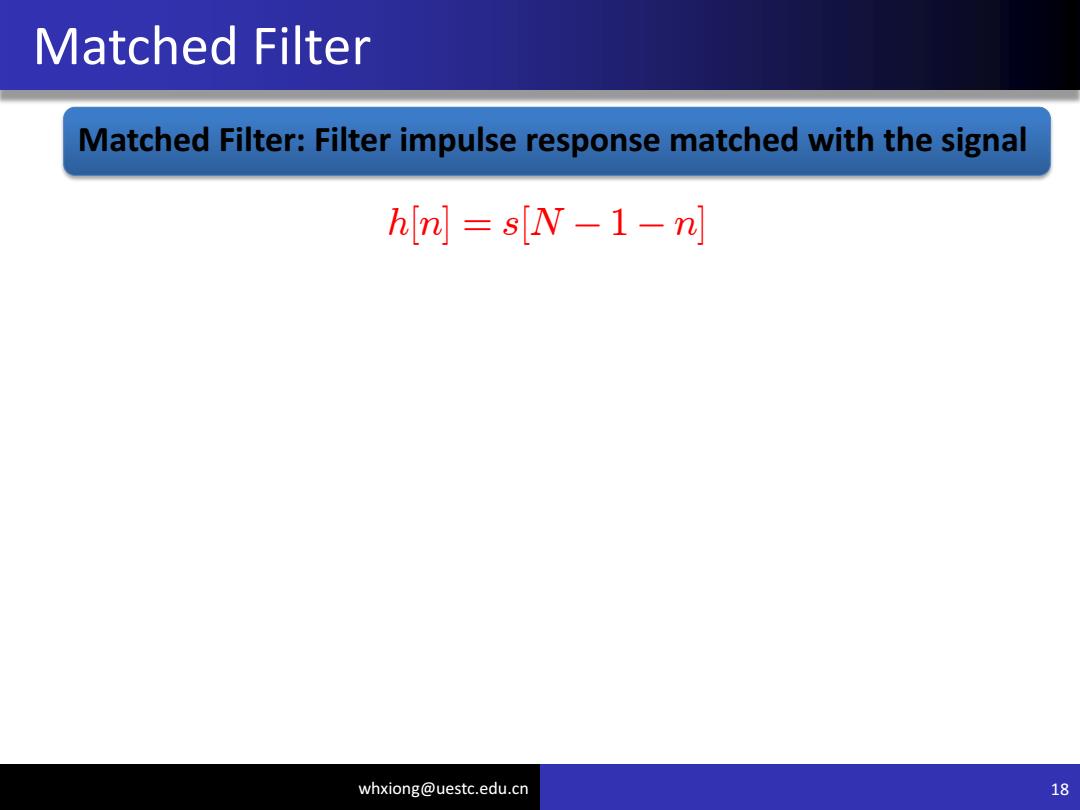 Matched Filter

Matched Filter: Filter impulse response matched with the signal

$h[n] = s[N-1-n]$

whxiong@uestc.edu.cn

18